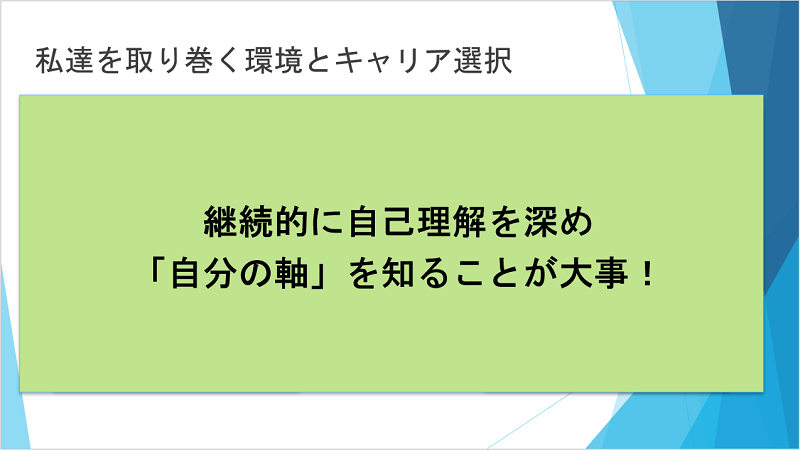 私達を取り巻く環境とキャリア選択

継続的に自己理解を深め
「自分の軸」を知ることが大事！